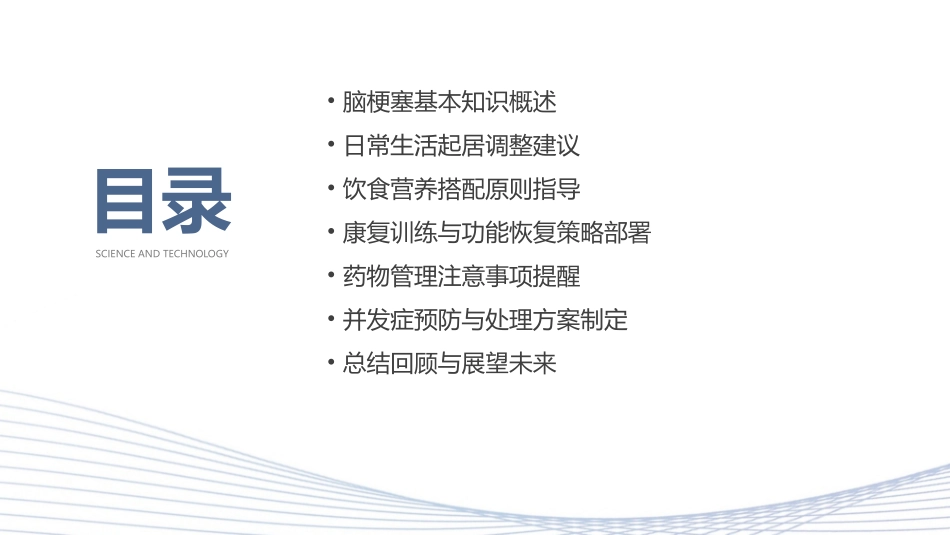 目录
SCIENCE AND TECHNOLOGY

• 脑梗塞基本知识概述
• 日常生活起居调整建议
• 饮食营养搭配原则指导
• 康复训练与功能恢复策略部署
• 药物管理注意事项提醒
• 并发症预防与处理方案制定
• 总结回顾与展望未来